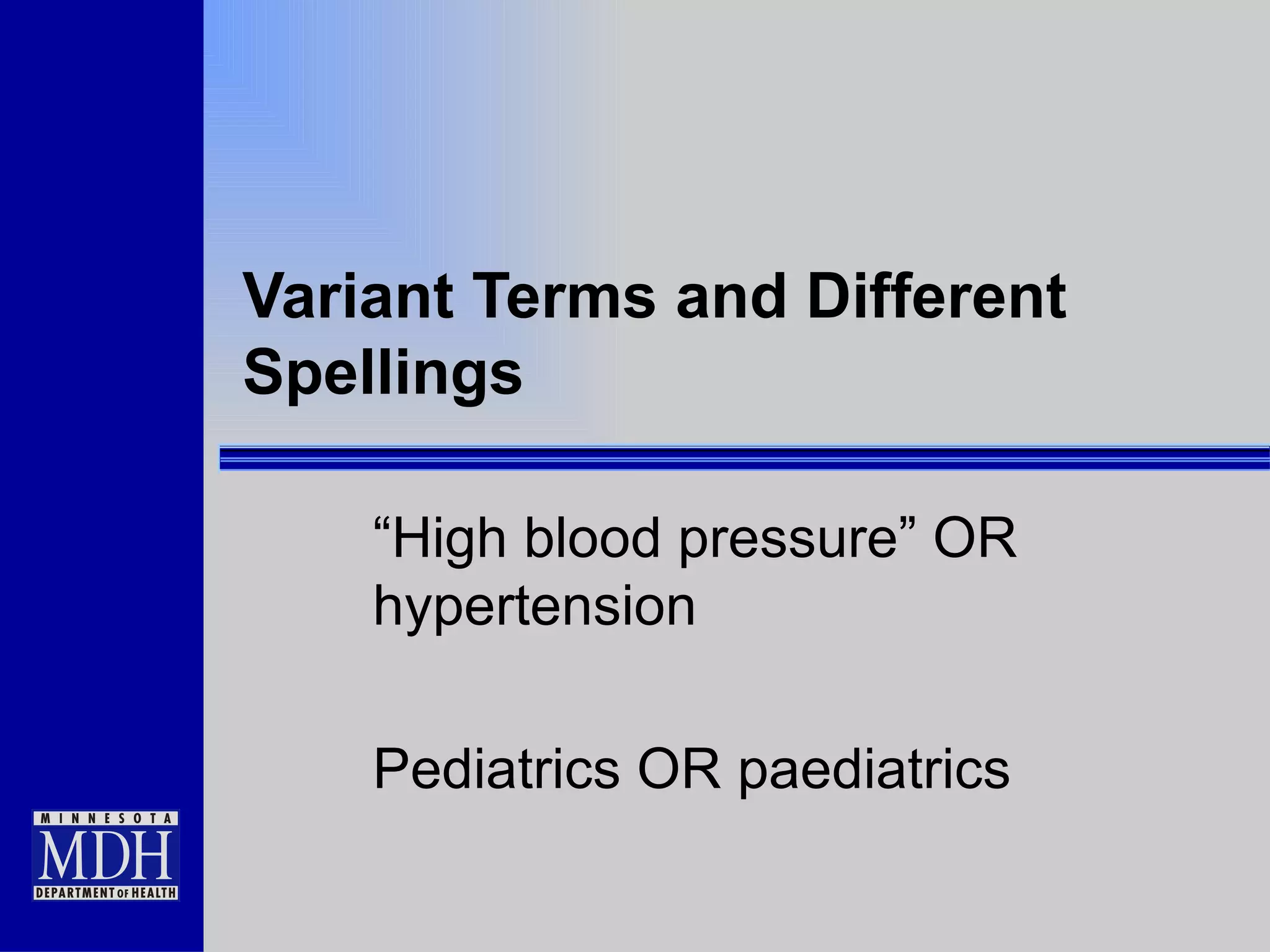 Variant Terms and Different Spellings

“High blood pressure” OR hypertension

Pediatrics OR paediatrics

MINNESOTA
MDH
DEPARTMENT OF HEALTH